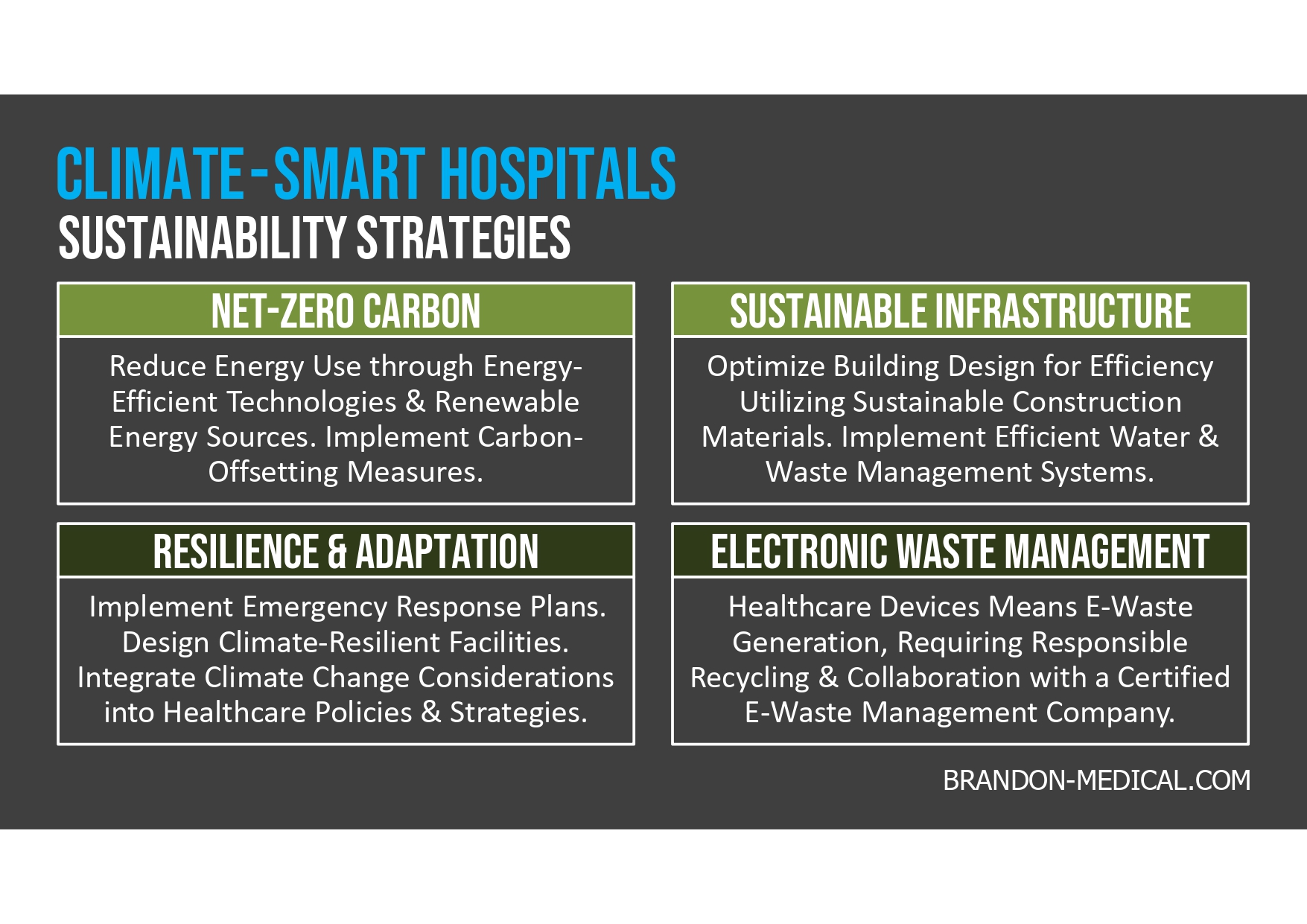 CLIMATE-SMART HOSPITALS
SUSTAINABILITY STRATEGIES

NET-ZERO CARBON

Reduce Energy Use through Energy-Efficient Technologies & Renewable Energy Sources. Implement Carbon-Offsetting Measures.

SUSTAINABLE INFRASTRUCTURE

Optimize Building Design for Efficiency Utilizing Sustainable Construction Materials. Implement Efficient Water & Waste Management Systems.

RESILIENCE & ADAPTATION

Implement Emergency Response Plans. Design Climate-Resilient Facilities. Integrate Climate Change Considerations into Healthcare Policies & Strategies.

ELECTRONIC WASTE MANAGEMENT

Healthcare Devices Means E-Waste Generation, Requiring Responsible Recycling & Collaboration with a Certified E-Waste Management Company.

BRANDON-MEDICAL.COM